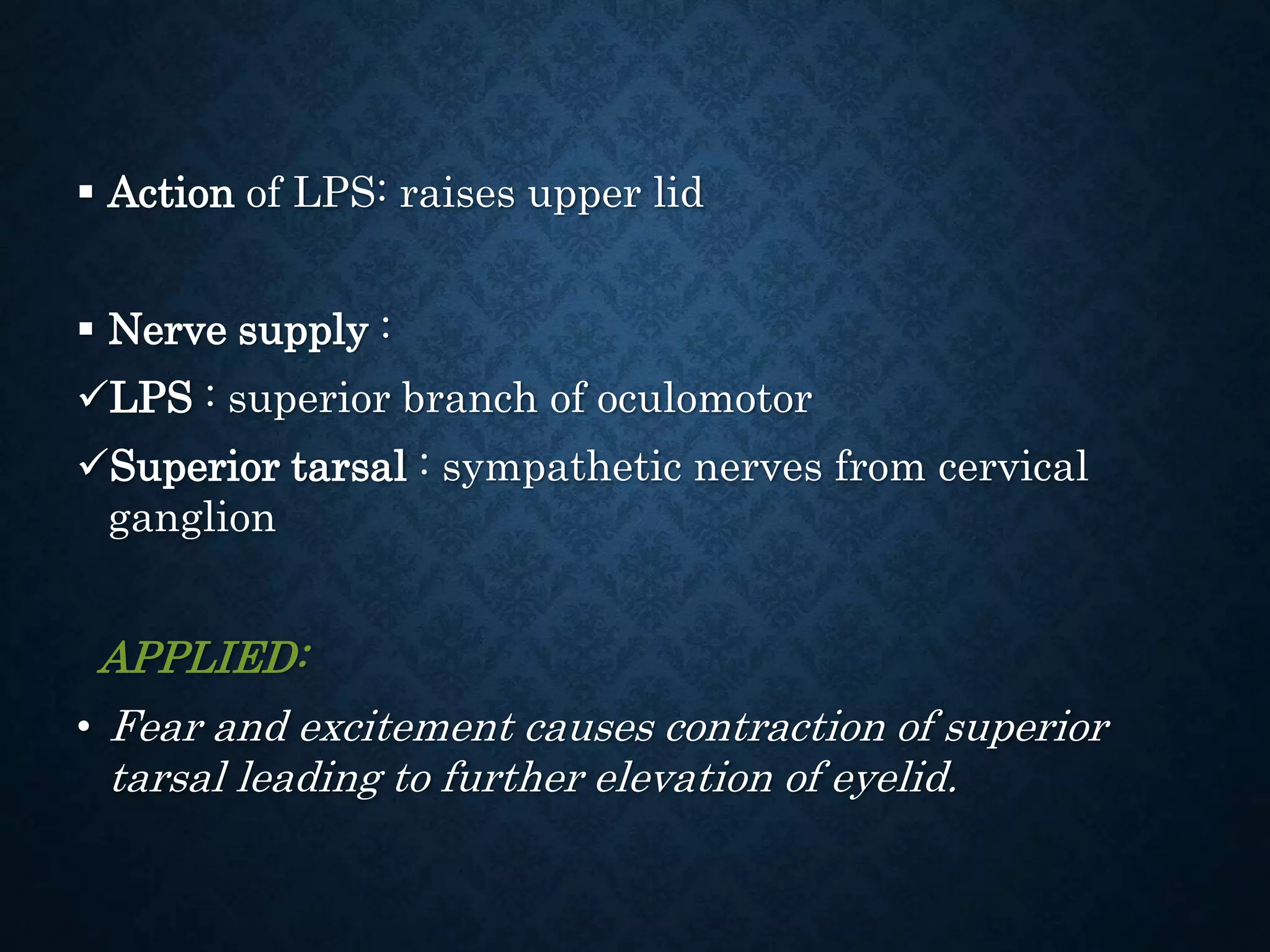 ▪ Action of LPS: raises upper lid

▪ Nerve supply :
✓LPS : superior branch of oculomotor
✓Superior tarsal : sympathetic nerves from cervical ganglion

APPLIED:

• Fear and excitement causes contraction of superior tarsal leading to further elevation of eyelid.